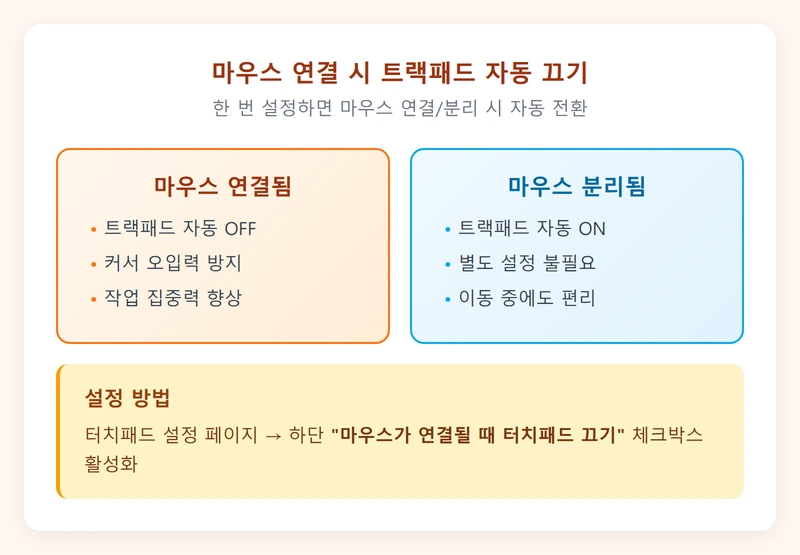 마우스 연결 시 트랙패드 자동 끄기

한 번 설정하면 마우스 연결/분리 시 자동 전환

마우스 연결됨

• 트랙패드 자동 OFF
• 커서 오입력 방지
• 작업 집중력 향상

마우스 분리됨

• 트랙패드 자동 ON
• 별도 설정 불필요
• 이동 중에도 편리

설정 방법

터치패드 설정 페이지 → 하단 "마우스가 연결될 때 터치패드 끄기" 체크박스 활성화